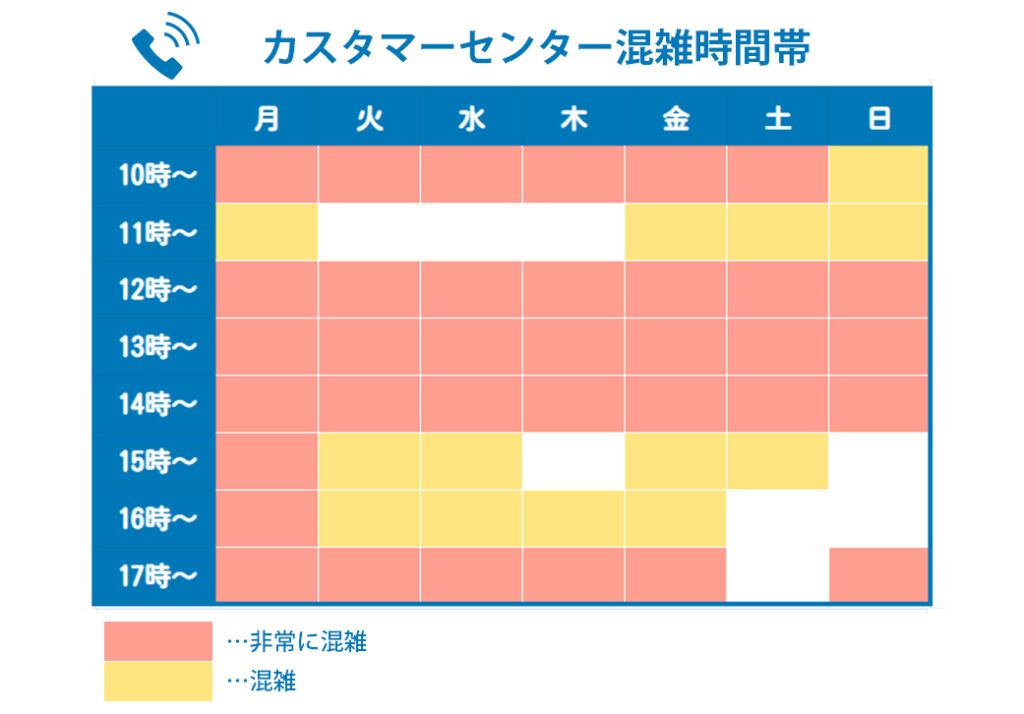 カスタマーセンター混雑時間帯

| | 月 | 火 | 水 | 木 | 金 | 土 | 日 |
|---|---|---|---|---|---|---|---|
| 10時〜 | | | | | | | |
| 11時〜 | | | | | | | |
| 12時〜 | | | | | | | |
| 13時〜 | | | | | | | |
| 14時〜 | | | | | | | |
| 15時〜 | | | | | | | |
| 16時〜 | | | | | | | |
| 17時〜 | | | | | | | |

…非常に混雑
…混雑